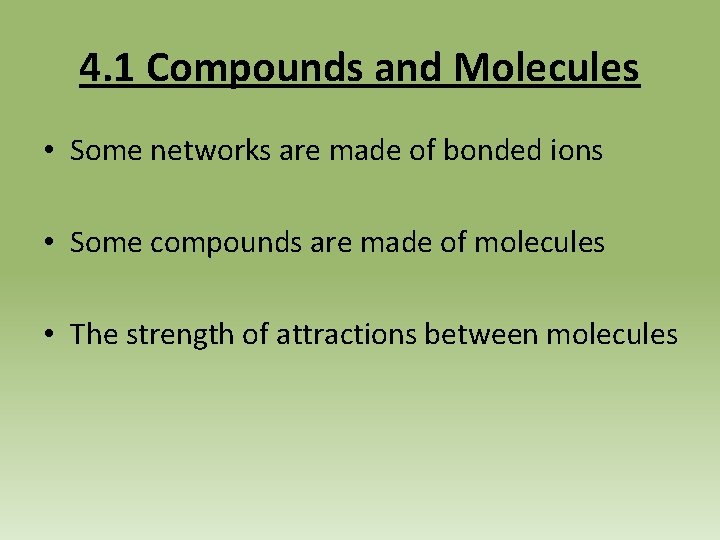 4.1 Compounds and Molecules

• Some networks are made of bonded ions

• Some compounds are made of molecules

• The strength of attractions between molecules